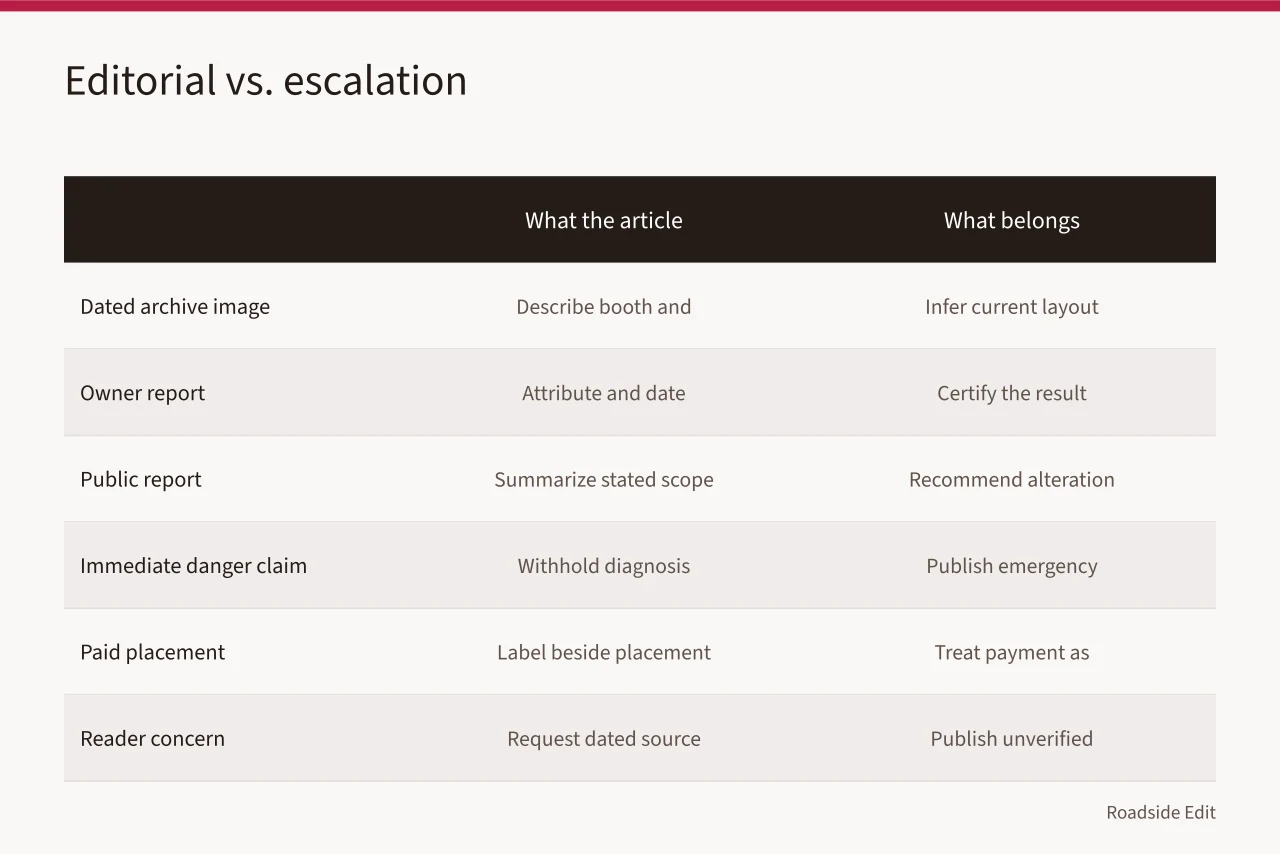 Editorial vs. escalation

| | What the article | What belongs |
|---|---|---|
| Dated archive image | Describe booth and | Infer current layout |
| Owner report | Attribute and date | Certify the result |
| Public report | Summarize stated scope | Recommend alteration |
| Immediate danger claim | Withhold diagnosis | Publish emergency |
| Paid placement | Label beside placement | Treat payment as |
| Reader concern | Request dated source | Publish unverified |

Roadside Edit